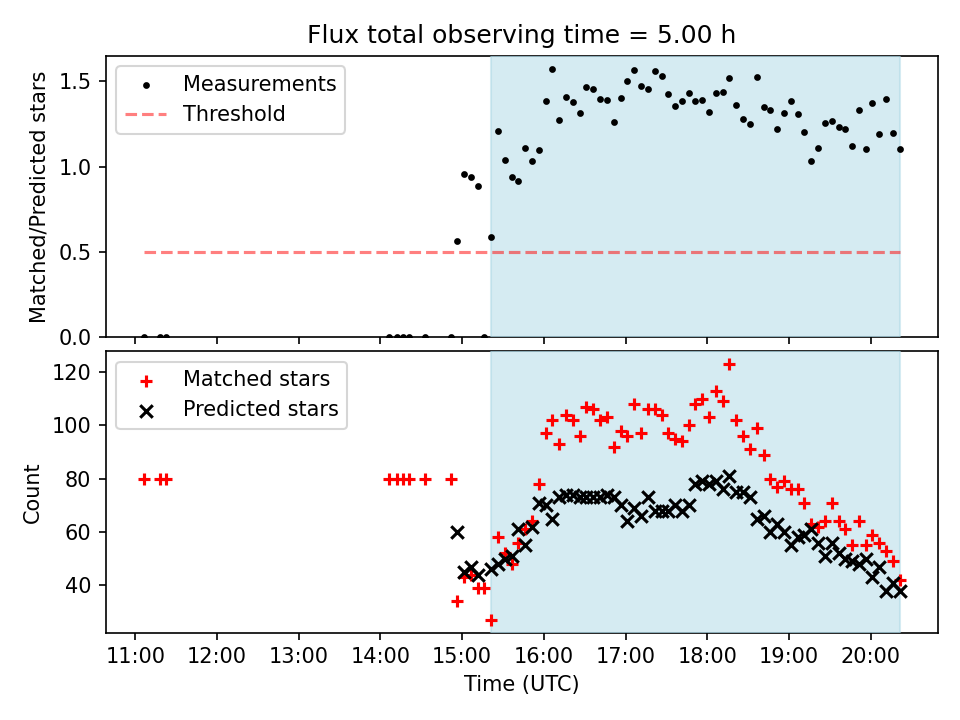 Flux total observing time = 5.00 h

Measurements
Threshold

Matched/Predicted stars

1.5
1.0
0.5
0.0

Matched stars
Predicted stars

Count

120
100
80
60
40

11:00 12:00 13:00 14:00 15:00 16:00 17:00 18:00 19:00 20:00

Time (UTC)